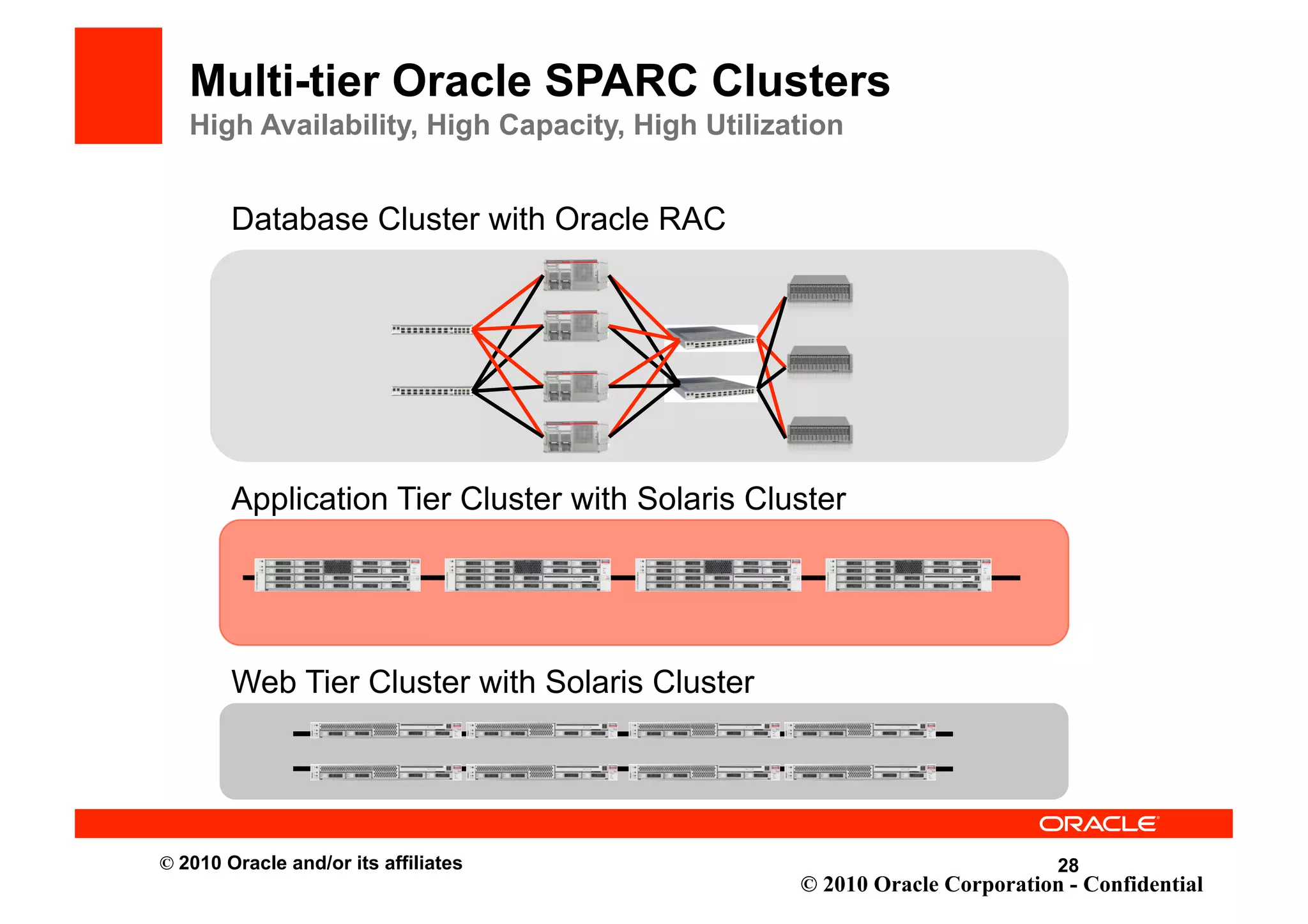 Multi-tier Oracle SPARC Clusters
High Availability, High Capacity, High Utilization

Database Cluster with Oracle RAC

Application Tier Cluster with Solaris Cluster

Web Tier Cluster with Solaris Cluster

ORACLE

© 2010 Oracle and/or its affiliates

28

© 2010 Oracle Corporation - Confidential